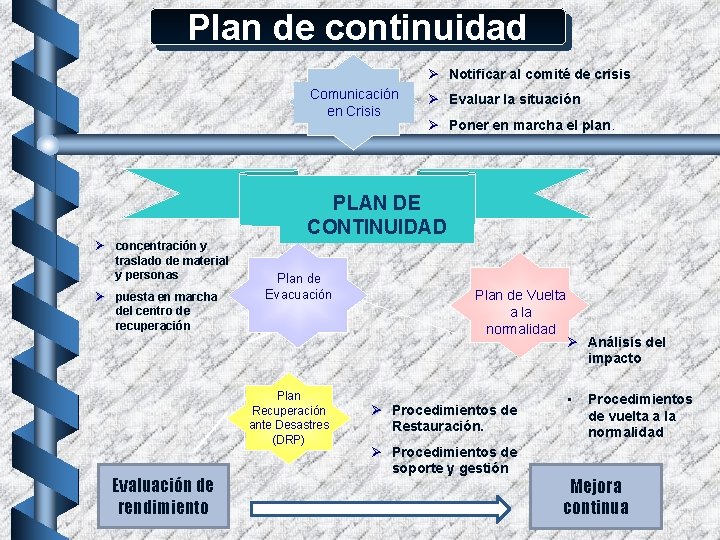 Plan de continuidad

Comunicación en Crisis

➢ Notificar al comité de crisis
➢ Evaluar la situación
➢ Poner en marcha el plan.

PLAN DE CONTINUIDAD

➢ concentración y traslado de material y personas
➢ puesta en marcha del centro de recuperación

Plan de Evacuación

Plan de Vuelta a la normalidad

➢ Análisis del impacto
▪ Procedimientos de vuelta a la normalidad

Plan Recuperación ante Desastres (DRP)

➢ Procedimientos de Restauración.
➢ Procedimientos de soporte y gestión

Evaluación de rendimiento

Mejora continua